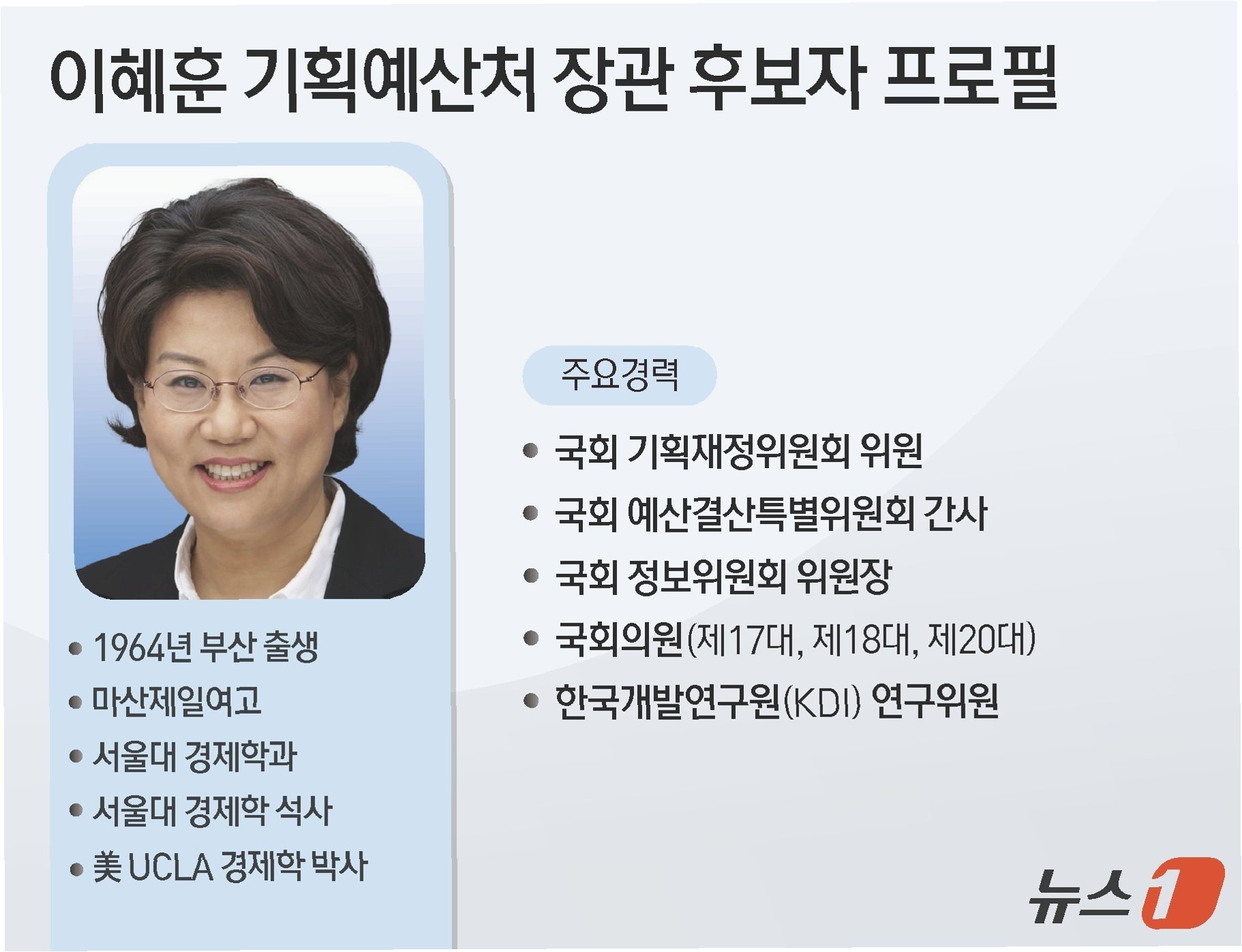 이혜훈 기획예산처 장관 후보자 프로필

• 1964년 부산 출생
• 마산제일여고
• 서울대 경제학과
• 서울대 경제학 석사
• 美 UCLA 경제학 박사

주요경력

• 국회 기획재정위원회 위원
• 국회 예산결산특별위원회 간사
• 국회 정보위원회 위원장
• 국회의원(제17대, 제18대, 제20대)
• 한국개발연구원(KDI) 연구위원

뉴스1